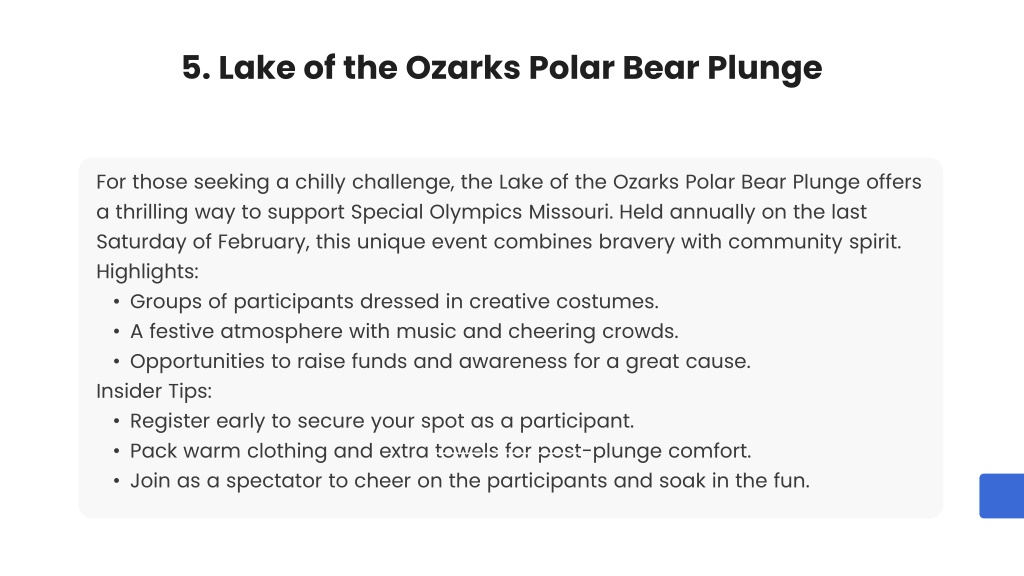 5. Lake of the Ozarks Polar Bear Plunge

For those seeking a chilly challenge, the Lake of the Ozarks Polar Bear Plunge offers a thrilling way to support Special Olympics Missouri. Held annually on the last Saturday of February, this unique event combines bravery with community spirit.
Highlights:
• Groups of participants dressed in creative costumes.
• A festive atmosphere with music and cheering crowds.
• Opportunities to raise funds and awareness for a great cause.
Insider Tips:
• Register early to secure your spot as a participant.
• Pack warm clothing and extra towels for post-plunge comfort.
• Join as a spectator to cheer on the participants and soak in the fun.